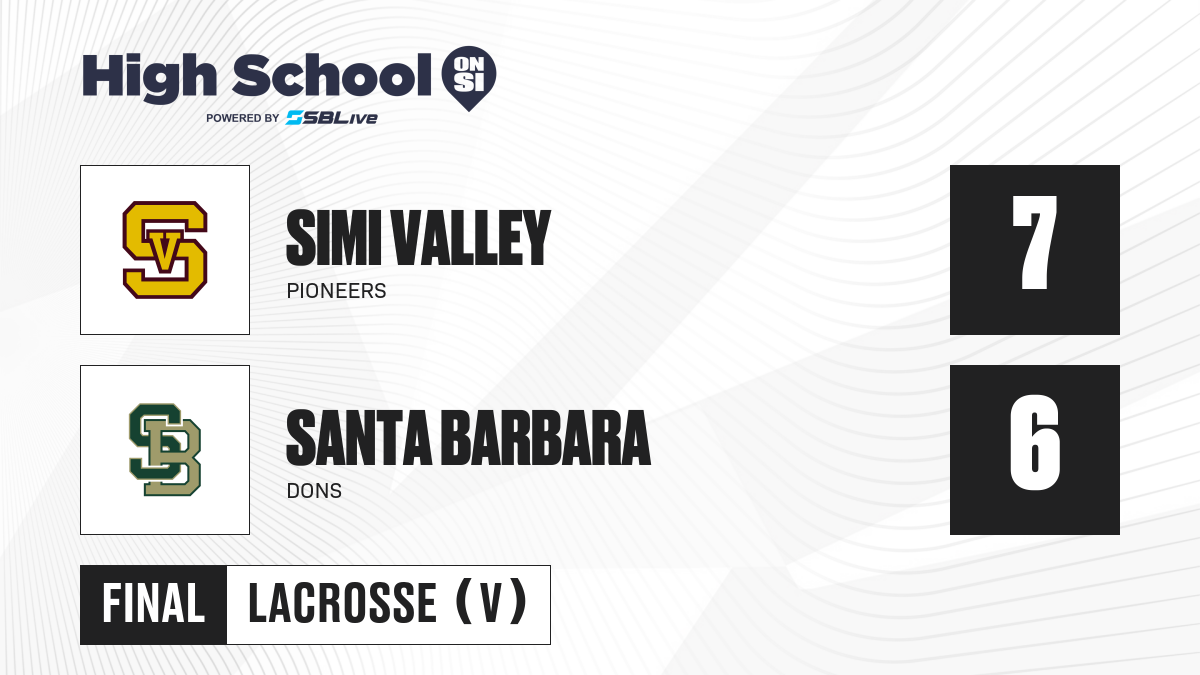 High School ON SI
POWERED BY SBLive

SV

SIMI VALLEY
PIONEERS

7

SB

SANTA BARBARA
DONS

6

FINAL LACROSSE (V)